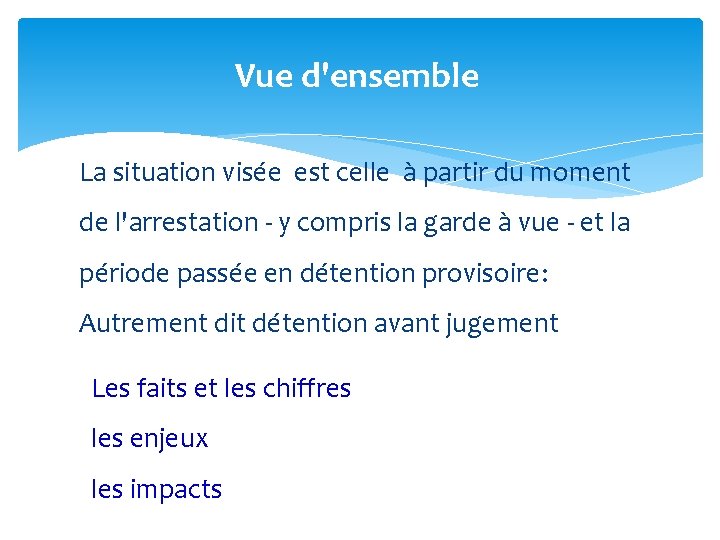 Vue d'ensemble

La situation visée est celle à partir du moment de l'arrestation - y compris la garde à vue - et la période passée en détention provisoire: Autrement dit détention avant jugement

Les faits et les chiffres

les enjeux

les impacts